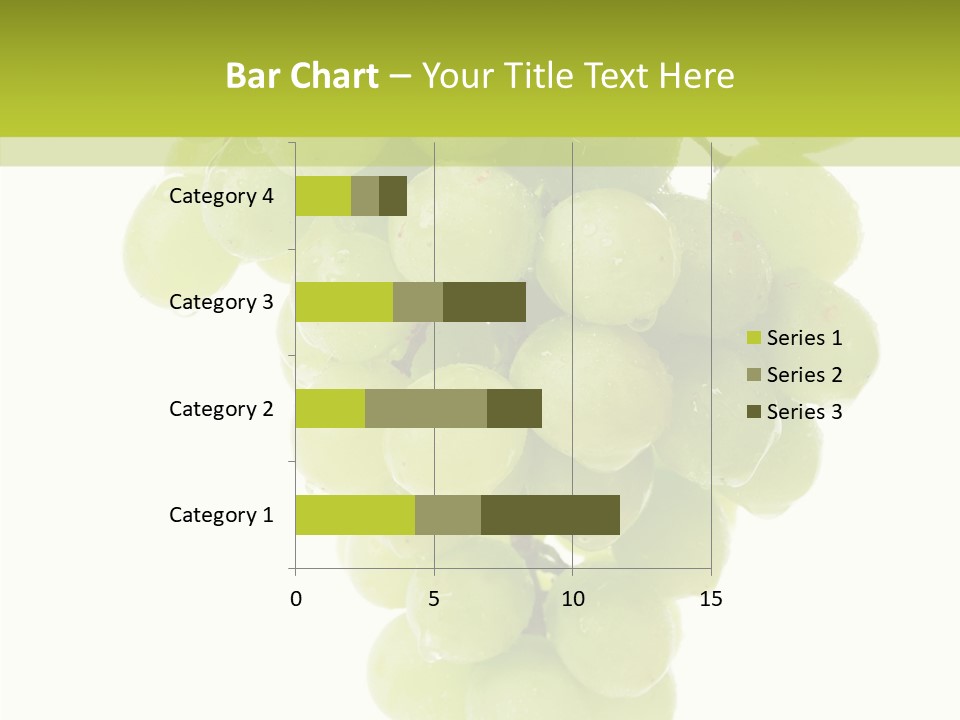 Bar Chart – Your Title Text Here

Category 4
Category 3
Category 2
Category 1

0 5 10 15

Series 1
Series 2
Series 3